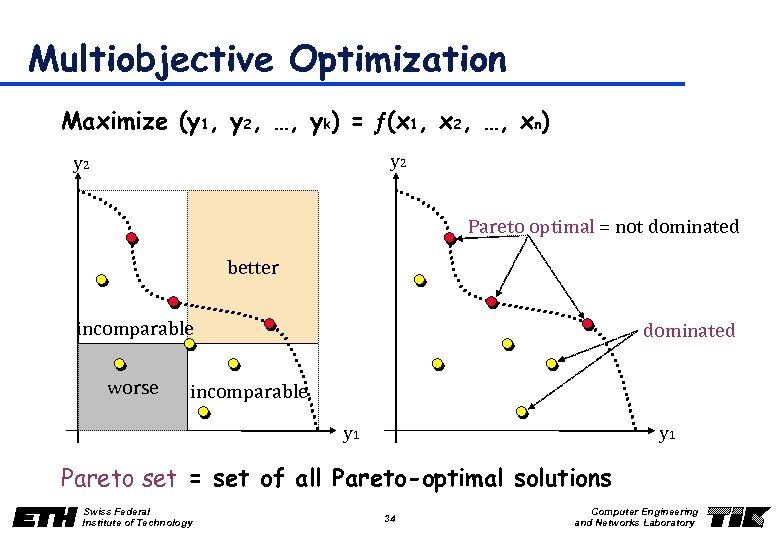 Multiobjective Optimization

Maximize $(y_1, y_2, \ldots, y_k) = f(x_1, x_2, \ldots, x_n)$

$y_2$

better

incomparable

worse

incomparable

$y_1$

$y_2$

Pareto optimal = not dominated

dominated

$y_1$

Pareto set = set of all Pareto-optimal solutions

ETH Swiss Federal Institute of Technology

34

Computer Engineering and Networks Laboratory

TIK